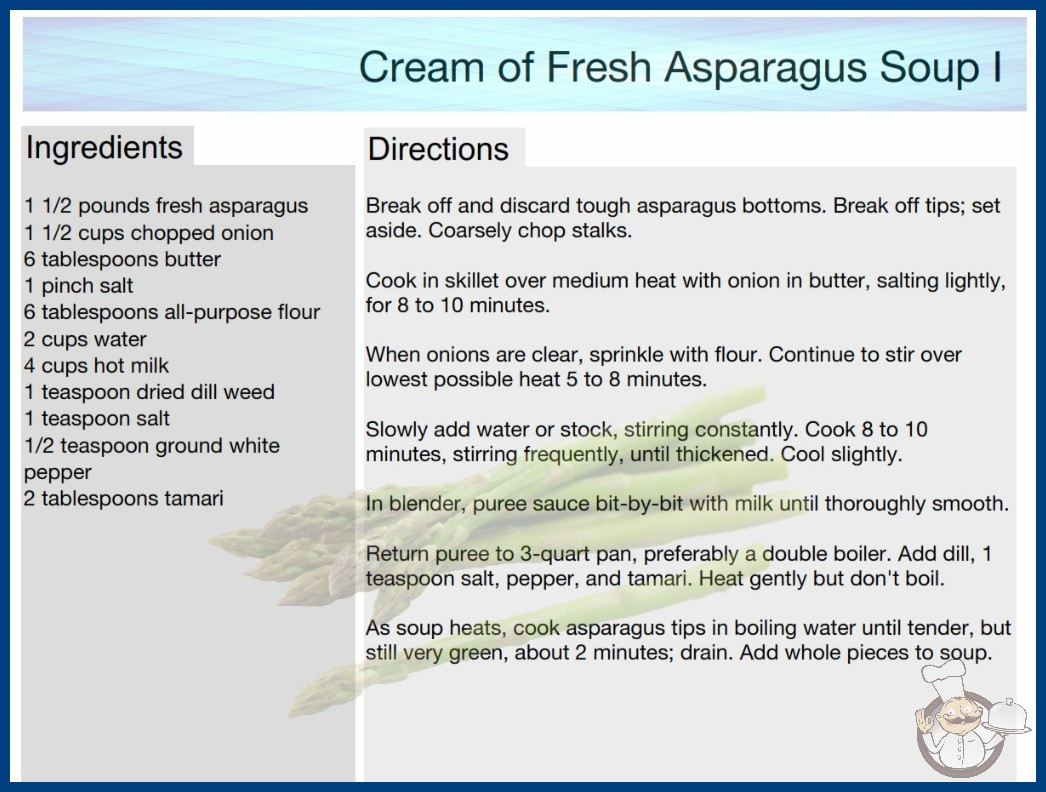 Cream of Fresh Asparagus Soup I

Ingredients

1 1/2 pounds fresh asparagus
1 1/2 cups chopped onion
6 tablespoons butter
1 pinch salt
6 tablespoons all-purpose flour
2 cups water
4 cups hot milk
1 teaspoon dried dill weed
1 teaspoon salt
1/2 teaspoon ground white pepper
2 tablespoons tamari

Directions

Break off and discard tough asparagus bottoms. Break off tips; set aside. Coarsely chop stalks.

Cook in skillet over medium heat with onion in butter, salting lightly, for 8 to 10 minutes.

When onions are clear, sprinkle with flour. Continue to stir over lowest possible heat 5 to 8 minutes.

Slowly add water or stock, stirring constantly. Cook 8 to 10 minutes, stirring frequently, until thickened. Cool slightly.

In blender, puree sauce bit-by-bit with milk until thoroughly smooth.

Return puree to 3-quart pan, preferably a double boiler. Add dill, 1 teaspoon salt, pepper, and tamari. Heat gently but don't boil.

As soup heats, cook asparagus tips in boiling water until tender, but still very green, about 2 minutes; drain. Add whole pieces to soup.